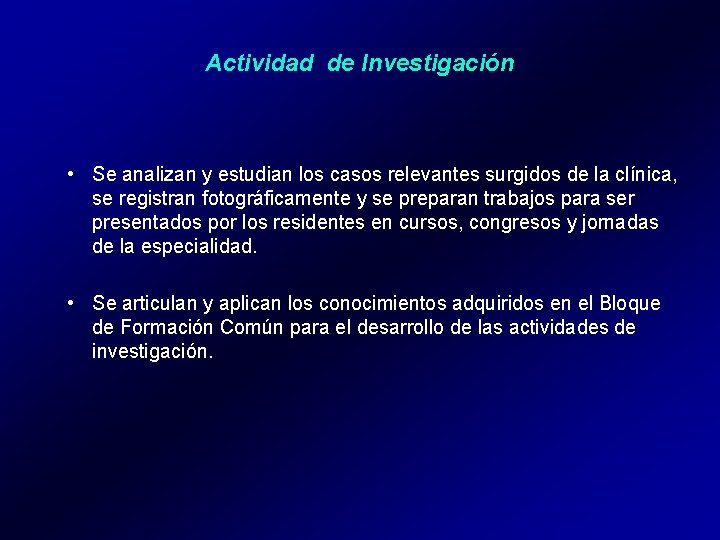 Actividad de Investigación

• Se analizan y estudian los casos relevantes surgidos de la clínica, se registran fotográficamente y se preparan trabajos para ser presentados por los residentes en cursos, congresos y jornadas de la especialidad.

• Se articulan y aplican los conocimientos adquiridos en el Bloque de Formación Común para el desarrollo de las actividades de investigación.